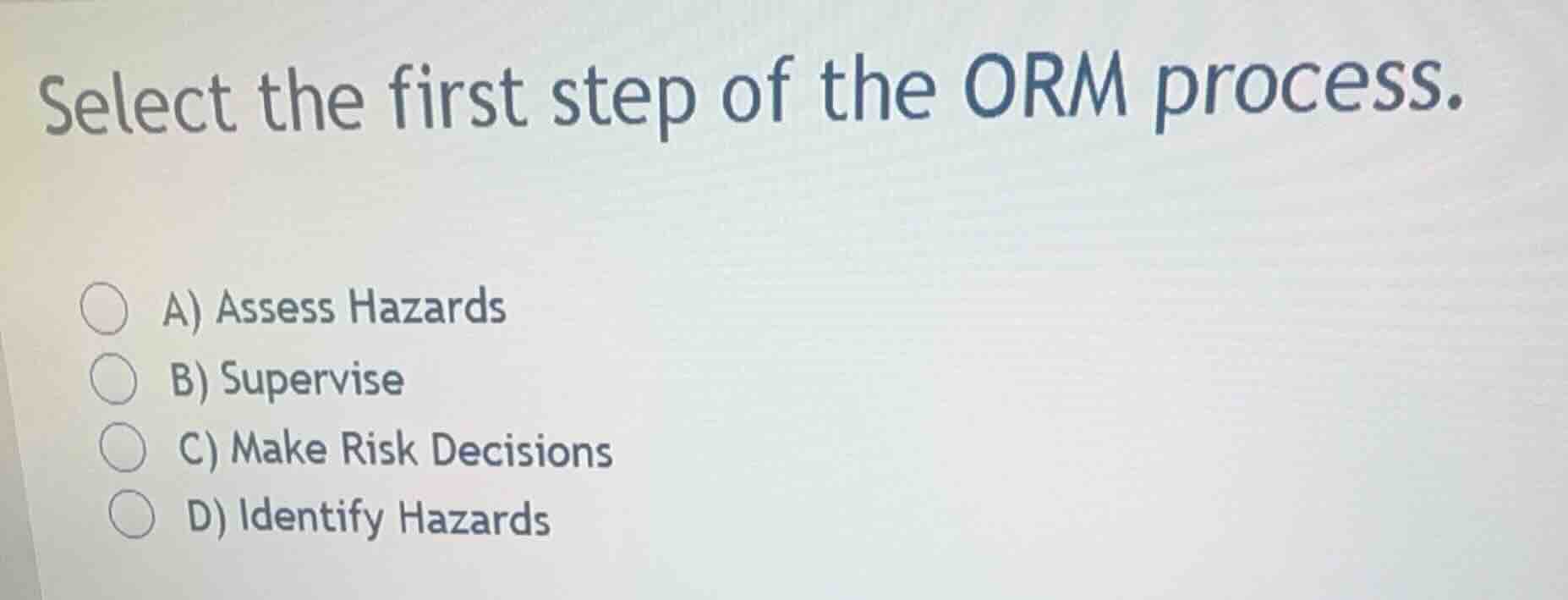 Select the first step of the ORM process.

A) Assess Hazards
B) Supervise
C) Make Risk Decisions
D) Identify Hazards